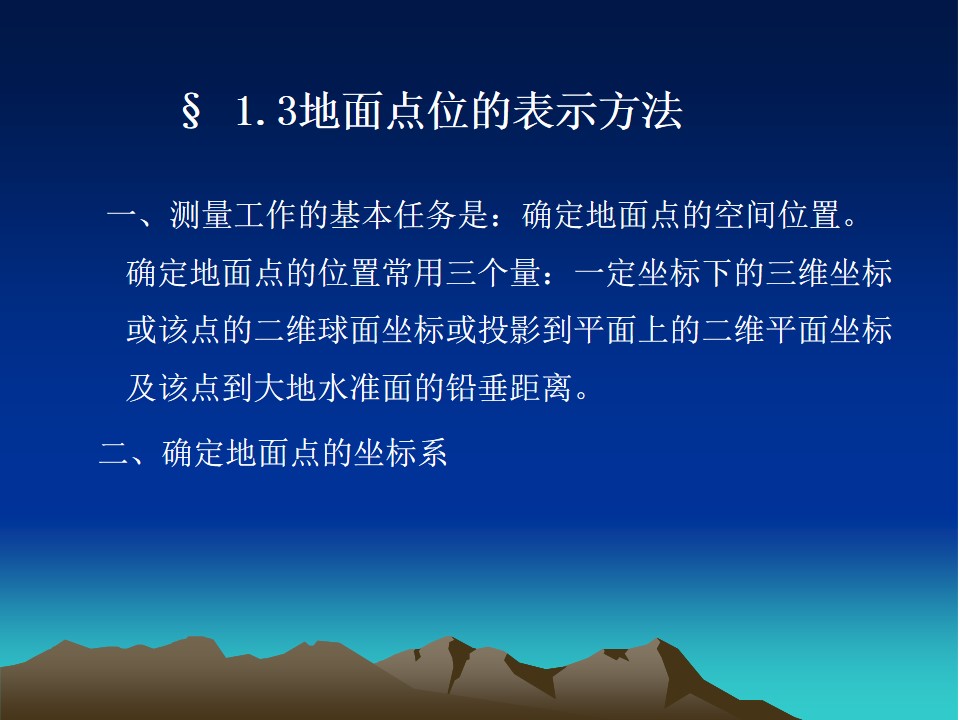 § 1.3地面点位的表示方法

一、测量工作的基本任务是：确定地面点的空间位置。确定地面点的位置常用三个量：一定坐标下的三维坐标或该点的二维球面坐标或投影到平面上的二维平面坐标及该点到大地水准面的铅垂距离。

二、确定地面点的坐标系